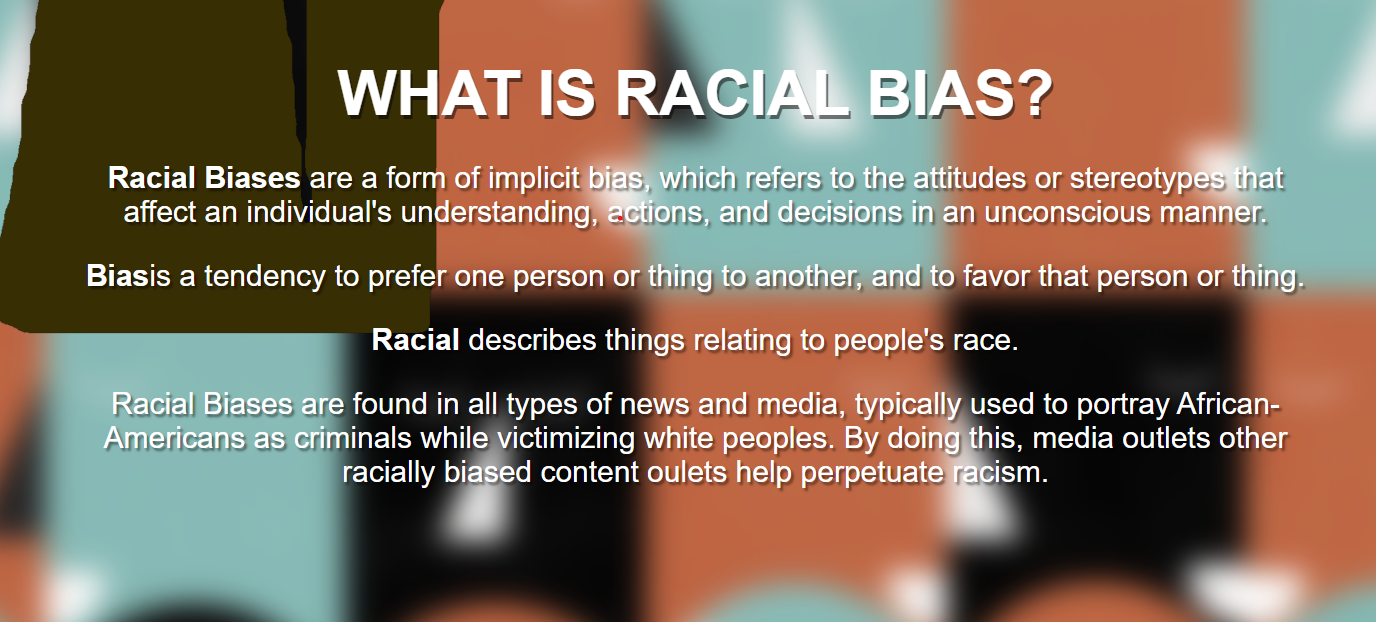 WHAT IS RACIAL BIAS?

Racial Biases are a form of implicit bias, which refers to the attitudes or stereotypes that affect an individual's understanding, actions, and decisions in an unconscious manner.

Biasis a tendency to prefer one person or thing to another, and to favor that person or thing.

Racial describes things relating to people's race.

Racial Biases are found in all types of news and media, typically used to portray African-Americans as criminals while victimizing white peoples. By doing this, media outlets other racially biased content oulets help perpetuate racism.